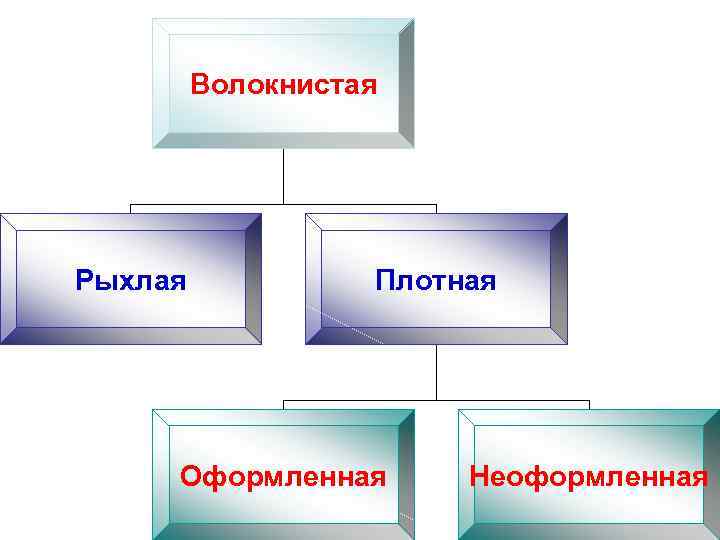 Волокнистая

Рыхлая

Плотная

Оформленная

Неоформленная